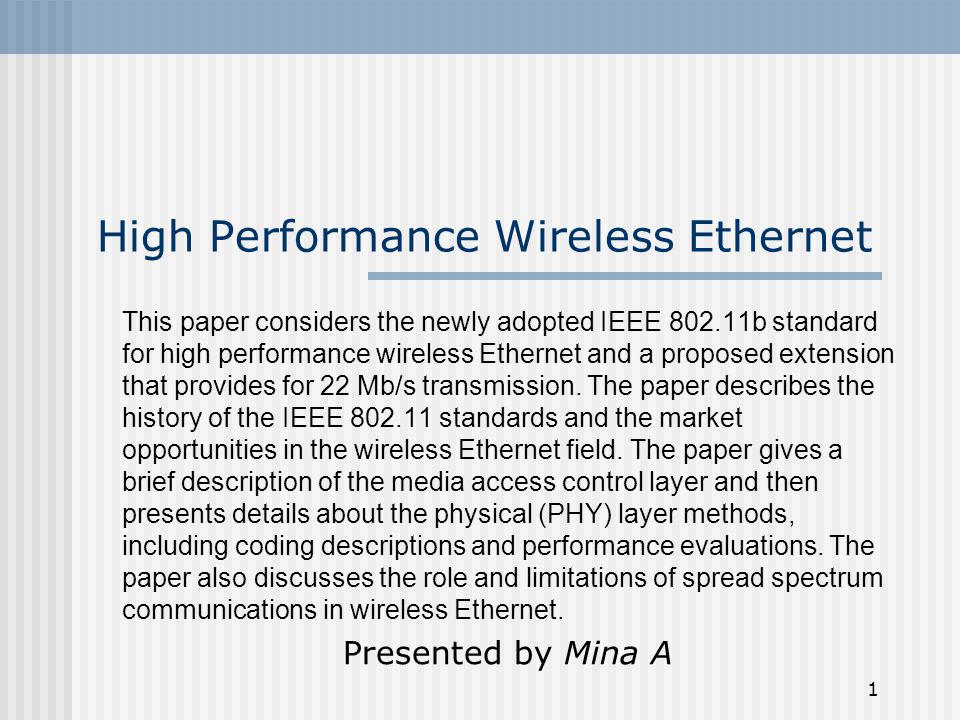 High Performance Wireless Ethernet

This paper considers the newly adopted IEEE 802.11b standard for high performance wireless Ethernet and a proposed extension that provides for 22 Mb/s transmission. The paper describes the history of the IEEE 802.11 standards and the market opportunities in the wireless Ethernet field. The paper gives a brief description of the media access control layer and then presents details about the physical (PHY) layer methods, including coding descriptions and performance evaluations. The paper also discusses the role and limitations of spread spectrum communications in wireless Ethernet.

Presented by Mina A

1